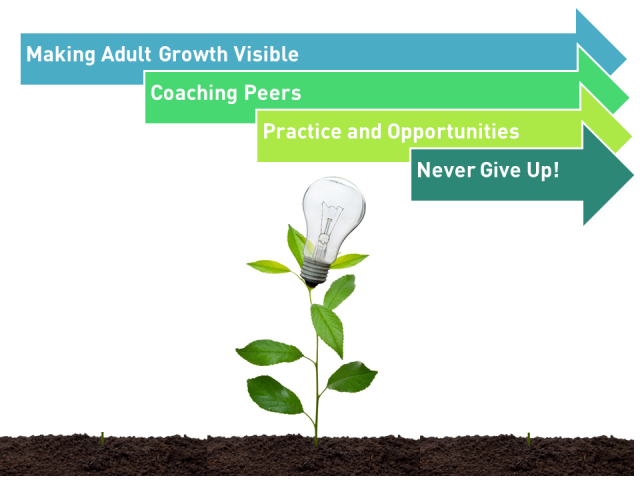 Making Adult Growth Visible

Coaching Peers

Practice and Opportunities

Never Give Up!